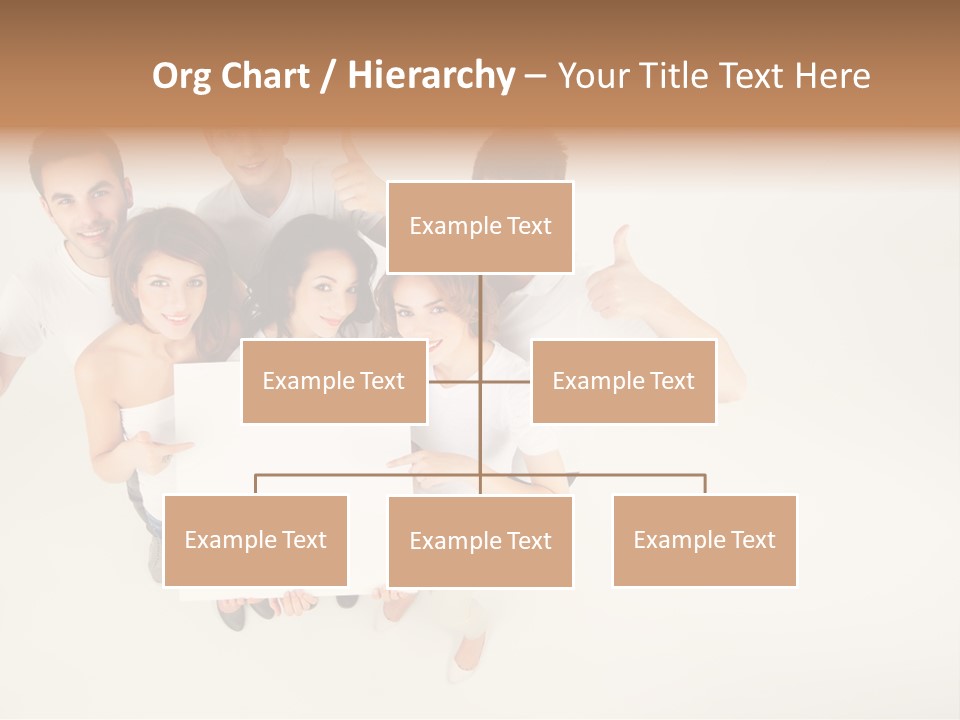 Org Chart / Hierarchy – Your Title Text Here

Example Text

Example Text

Example Text

Example Text

Example Text

Example Text